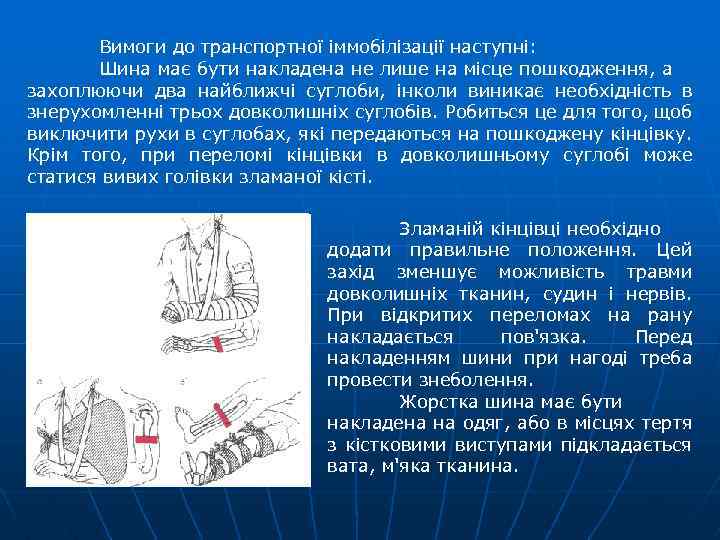 Вимоги до транспортної іммобілізації наступні:

Шина має бути накладена не лише на місце пошкодження, а захоплюючи два найближчі суглоби, інколи виникає необхідність в знерухомленні трьох довколишніх суглобів. Робиться це для того, щоб виключити рухи в суглобах, які передаються на пошкоджену кінцівку. Крім того, при переломі кінцівки в довколишньому суглобі може статися вивих голівки зламаної кісті.

Зламаній кінцівці необхідно додати правильне положення. Цей захід зменшує можливість травми довколишніх тканин, судин і нервів. При відкритих переломах на рану накладається пов'язка. Перед накладенням шини при нагоді треба провести знеболення.

Жорстка шина має бути накладена на одяг, або в місцях тертя з кістковими виступами підкладається вата, м'яка тканина.